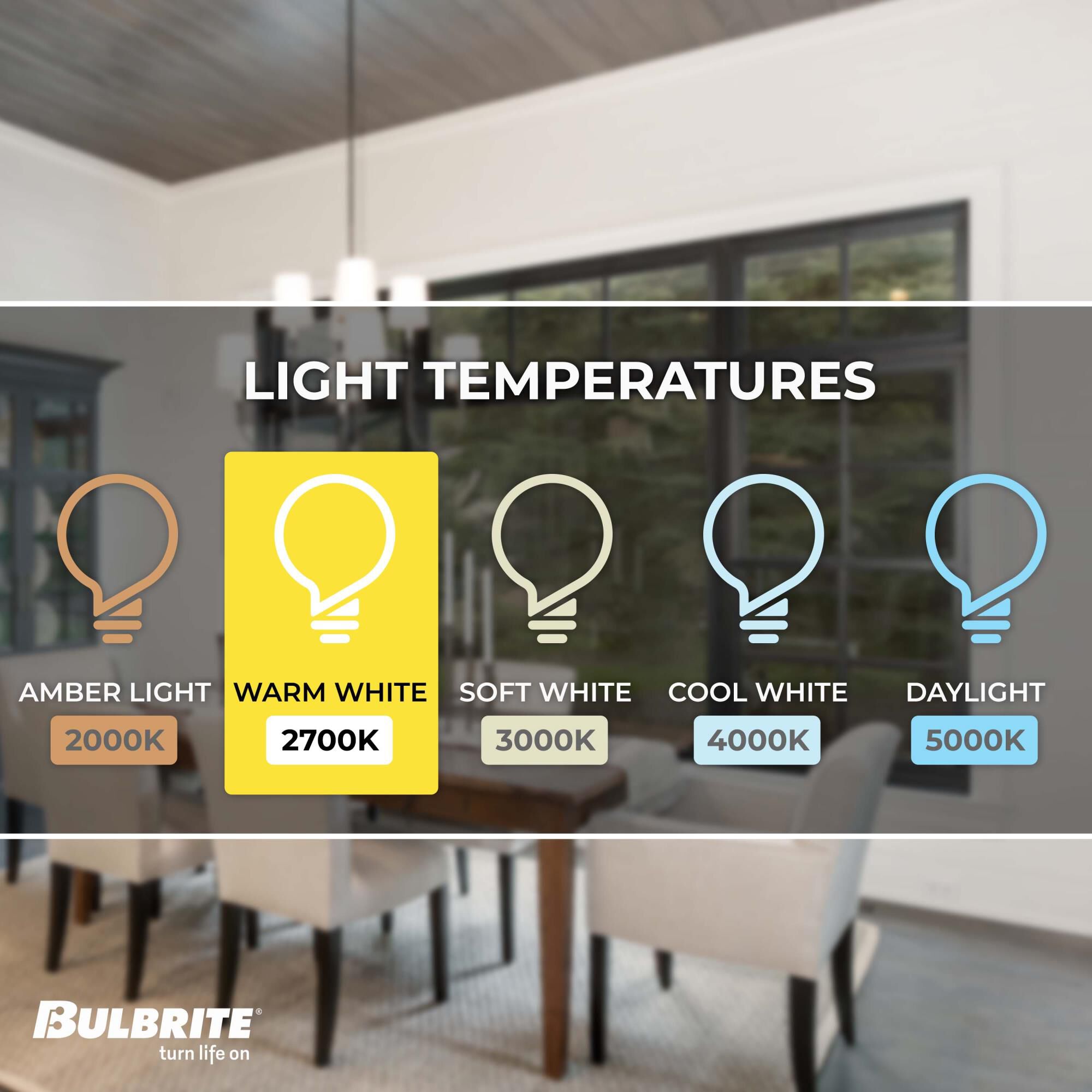 LIGHT TEMPERATURES

AMBER LIGHT
2000K

WARM WHITE
2700K

SOFT WHITE
3000K

COOL WHITE
4000K

DAYLIGHT
5000K

BULBRITE®
turn life on